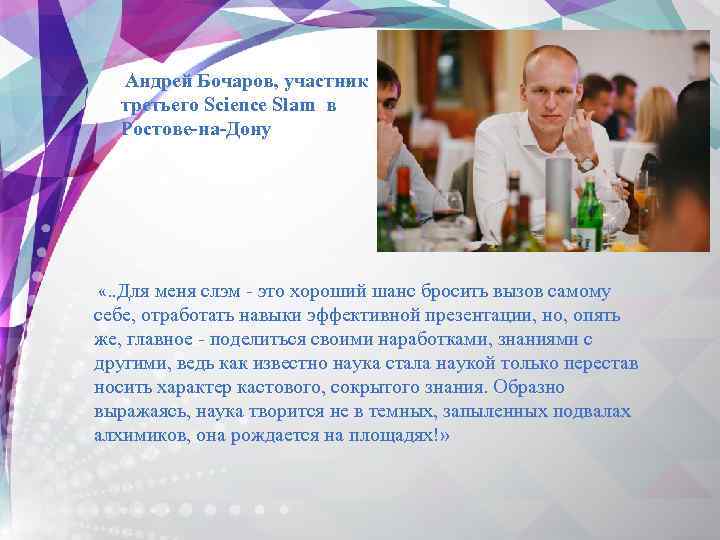 Андрей Бочаров, участник третьего Science Slam в Ростове-на-Дону

«..Для меня слэм - это хороший шанс бросить вызов самому себе, отработать навыки эффективной презентации, но, опять же, главное - поделиться своими наработками, знаниями с другими, ведь как известно наука стала наукой только перестав носить характер кастового, сокрытого знания. Образно выражаясь, наука творится не в темных, запыленных подвалах алхимиков, она рождается на площадях!»